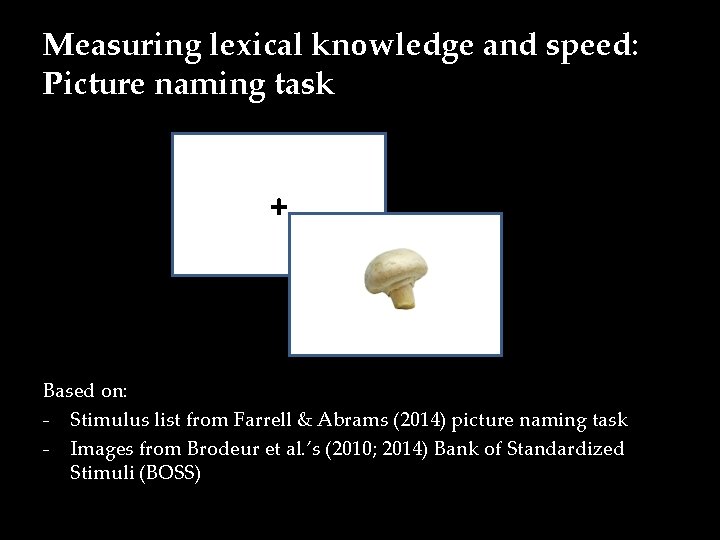 Measuring lexical knowledge and speed: Picture naming task

+

Based on:

- Stimulus list from Farrell & Abrams (2014) picture naming task
- Images from Brodeur et al.'s (2010; 2014) Bank of Standardized Stimuli (BOSS)